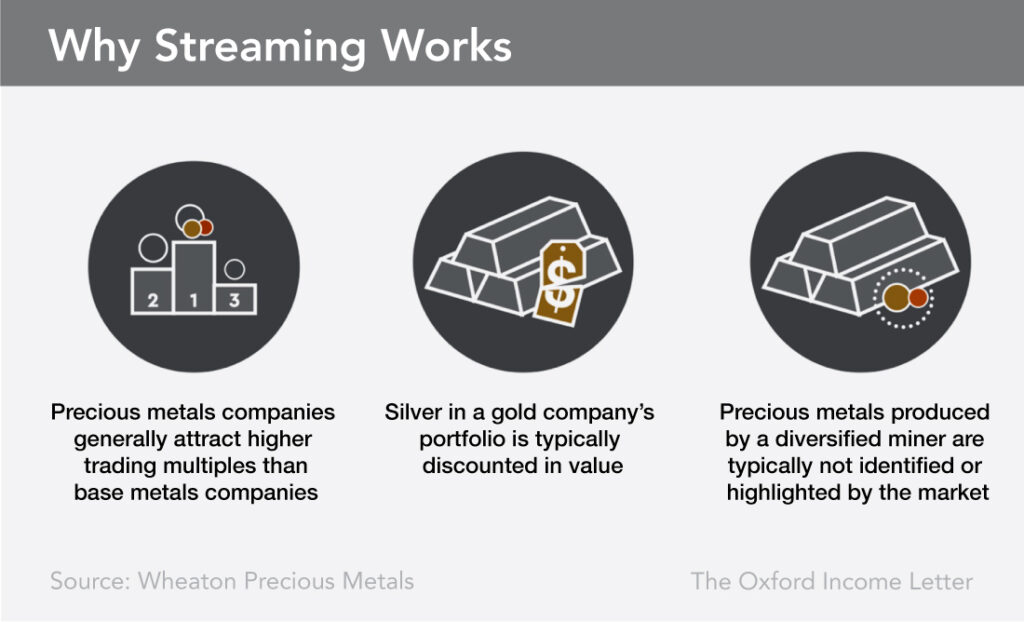 Why Streaming Works

2 1 3

$

Precious metals companies generally attract higher trading multiples than base metals companies

Silver in a gold company's portfolio is typically discounted in value

Precious metals produced by a diversified miner are typically not identified or highlighted by the market

Source: Wheaton Precious Metals

The Oxford Income Letter